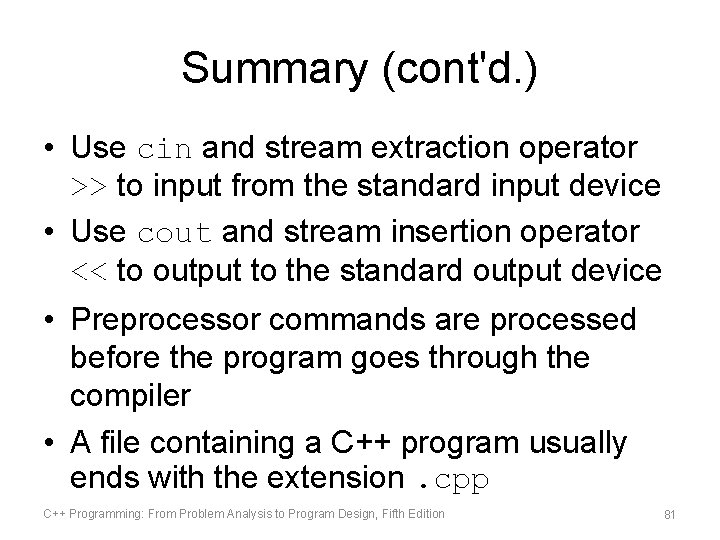 Summary (cont'd.)

• Use cin and stream extraction operator >> to input from the standard input device

• Use cout and stream insertion operator << to output to the standard output device

• Preprocessor commands are processed before the program goes through the compiler

• A file containing a C++ program usually ends with the extension .cpp

C++ Programming: From Problem Analysis to Program Design, Fifth Edition

81